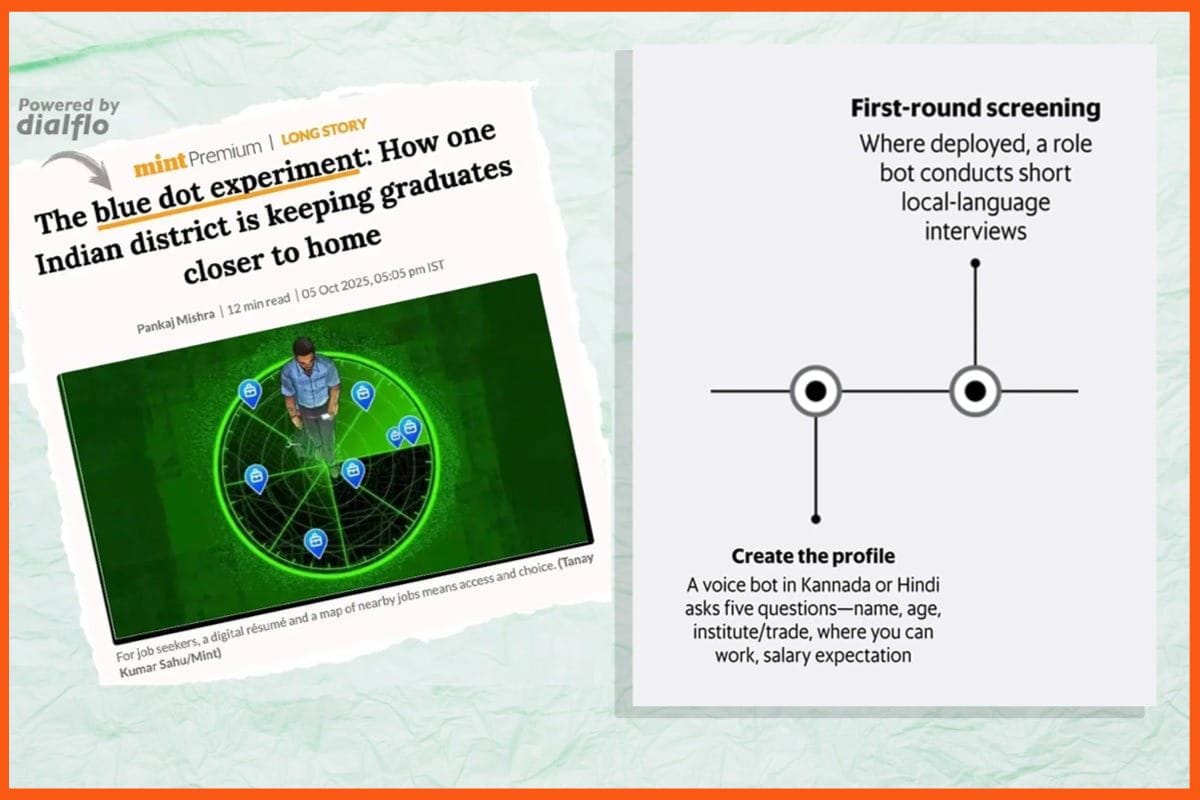 Powered by
dialflo

mint Premium | LONG STORY

The blue dot experiment: How one Indian district is keeping graduates closer to home

Pankaj Mishra | 12 min read | 05 Oct 2025, 05:05 pm IST

For job seekers, a digital résumé and a map of nearby jobs means access and choice. (Tanay Kumar Sahu/Mint)

First-round screening
Where deployed, a role bot conducts short local-language interviews

Create the profile
A voice bot in Kannada or Hindi asks five questions—name, age, institute/trade, where you can work, salary expectation